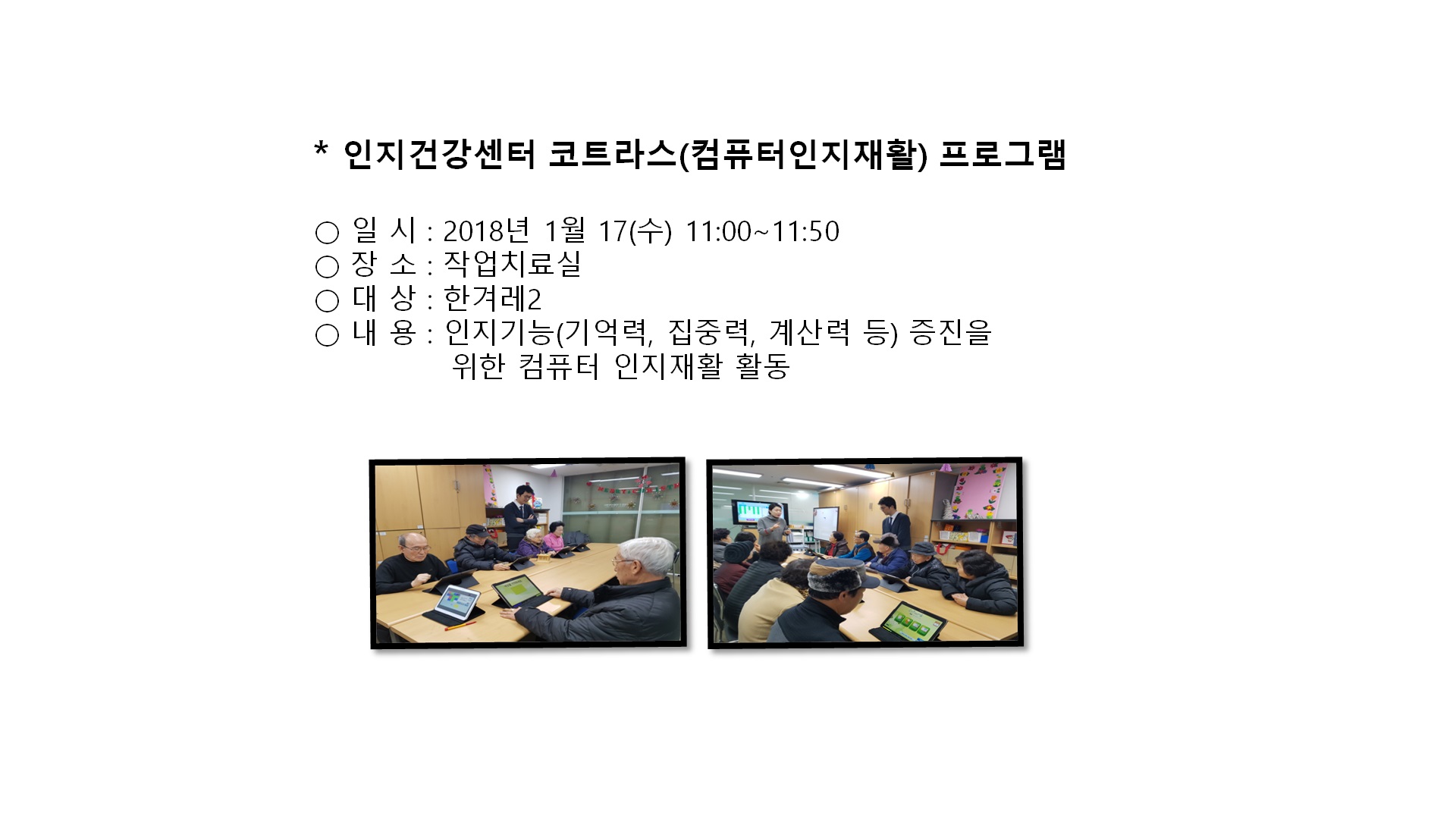 * 인지건강센터 코트라스(컴퓨터인지재활) 프로그램

○ 일 시 : 2018년 1월 17(수) 11:00~11:50
○ 장 소 : 작업치료실
○ 대 상 : 한겨레2
○ 내 용 : 인지기능(기억력, 집중력, 계산력 등) 증진을 위한 컴퓨터 인지재활 활동